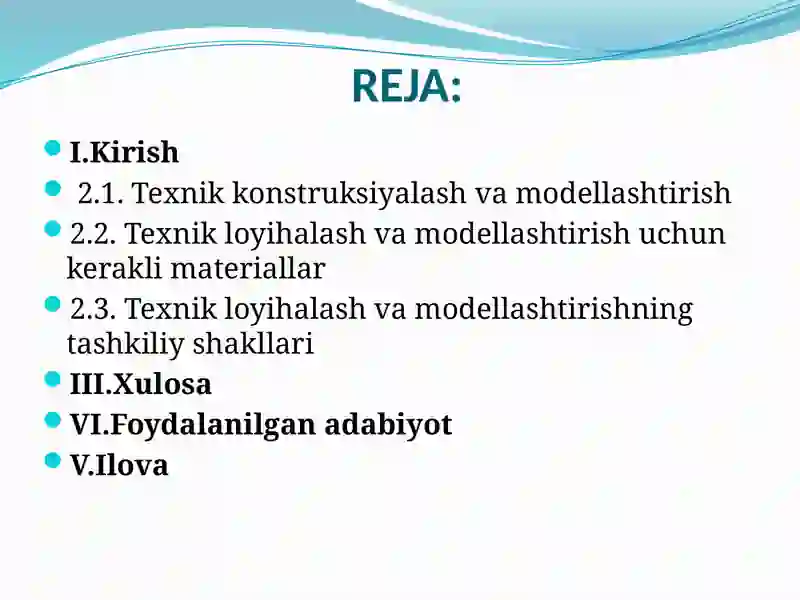 REJA:

I.Kirish

2.1. Texnik konstruksiyalash va modellashtirish

2.2. Texnik loyihalash va modellashtirish uchun kerakli materiallar

2.3. Texnik loyihalash va modellashtirishning tashkiliy shakllari

III.Xulosa

VI.Foydalanilgan adabiyot

V.Ilova